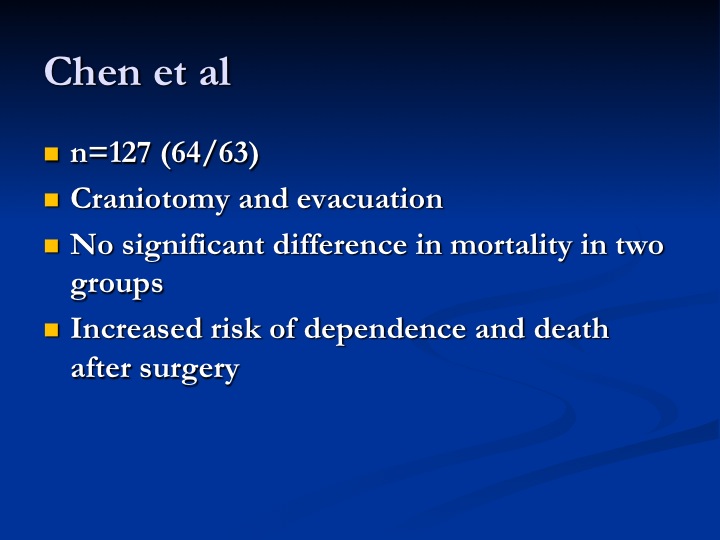 Chen et al

- n=127 (64/63)
- Craniotomy and evacuation
- No significant difference in mortality in two groups
- Increased risk of dependence and death after surgery